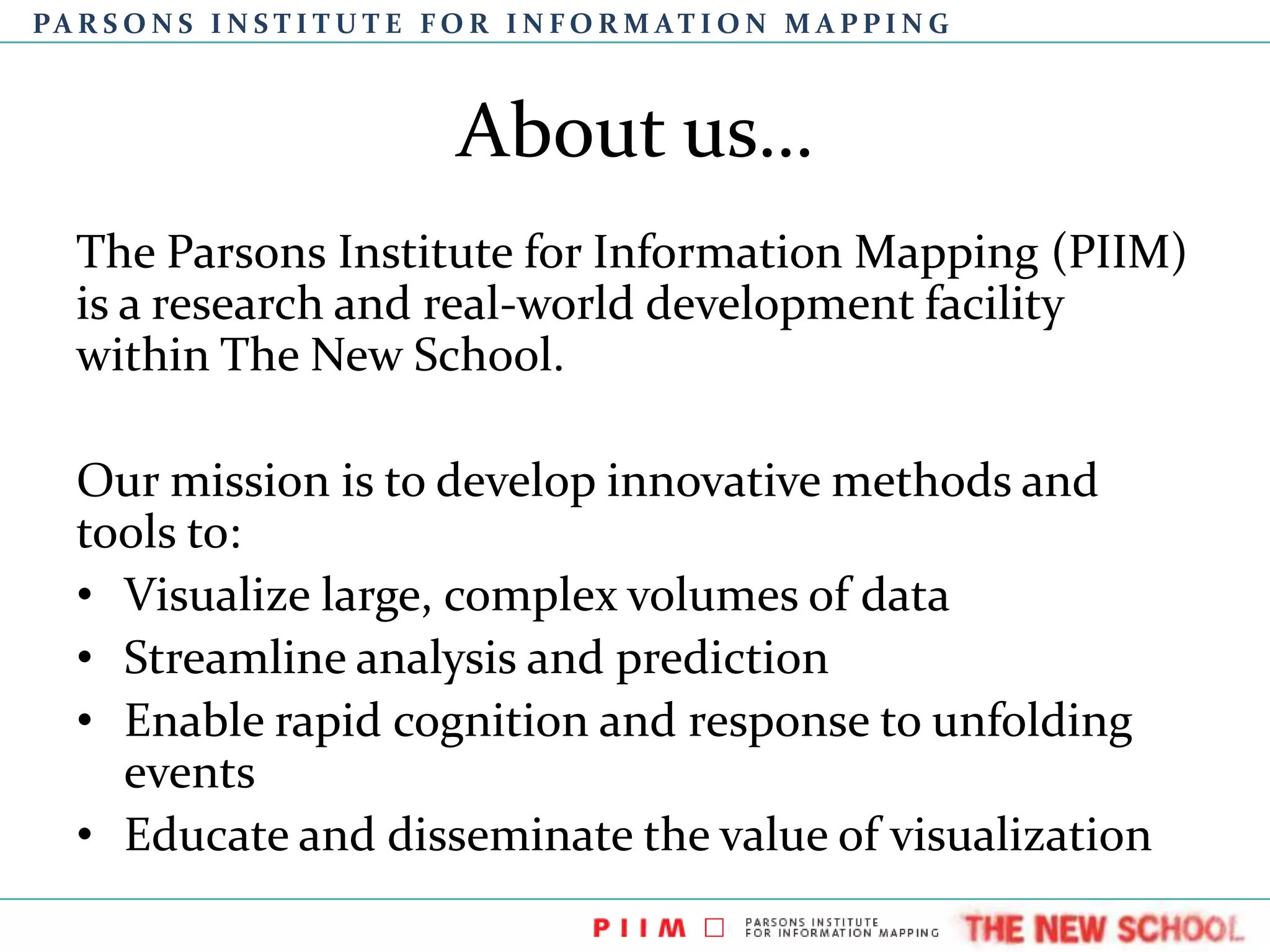 PARSONS INSTITUTE FOR INFORMATION MAPPING

About us…

The Parsons Institute for Information Mapping (PIIM) is a research and real-world development facility within The New School.

Our mission is to develop innovative methods and tools to:

• Visualize large, complex volumes of data
• Streamline analysis and prediction
• Enable rapid cognition and response to unfolding events
• Educate and disseminate the value of visualization

PIIM PARSONS INSTITUTE FOR INFORMATION MAPPING THE NEW SCHOOL